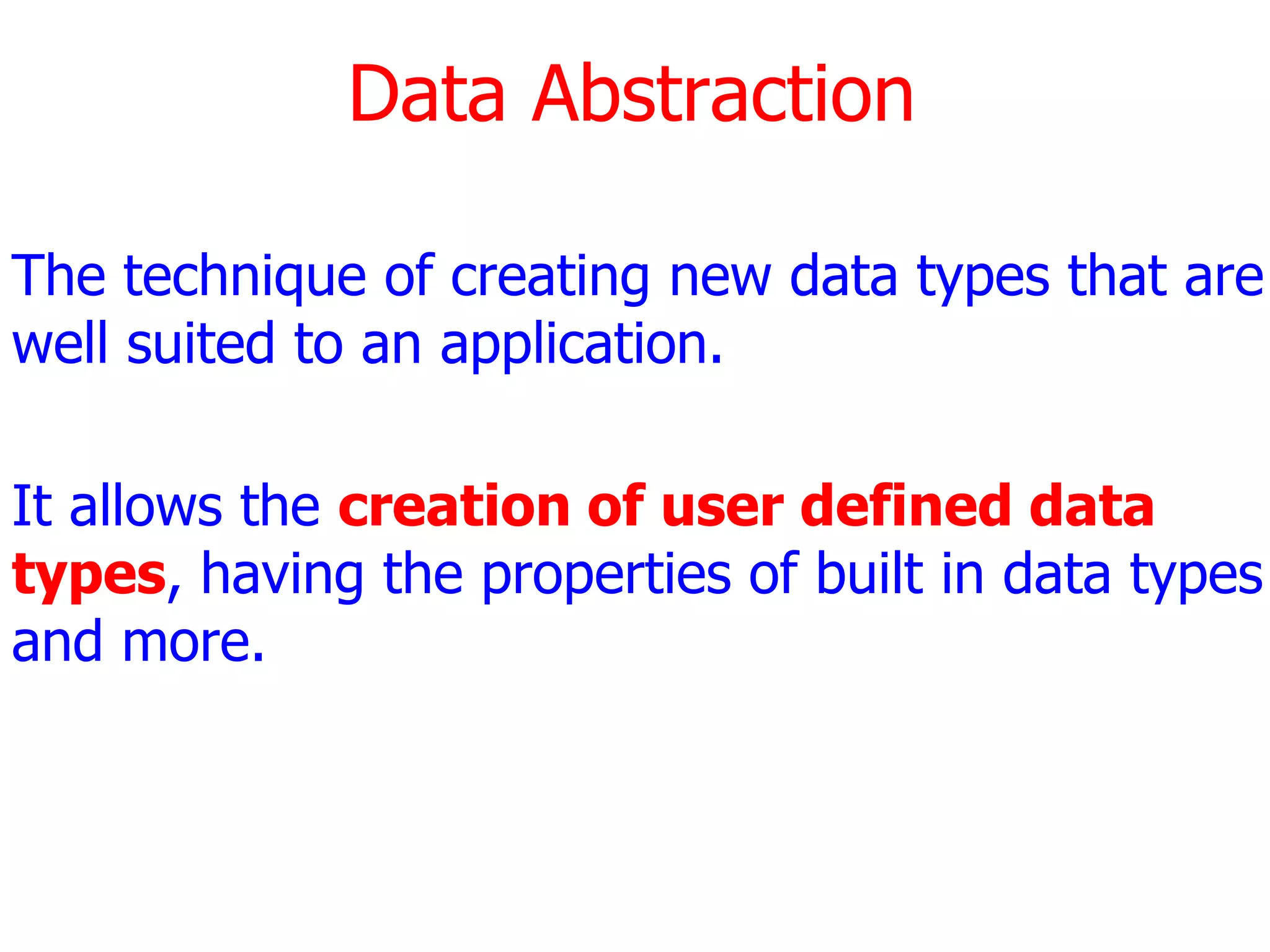 Data Abstraction

The technique of creating new data types that are well suited to an application.

It allows the creation of user defined data types, having the properties of built in data types and more.